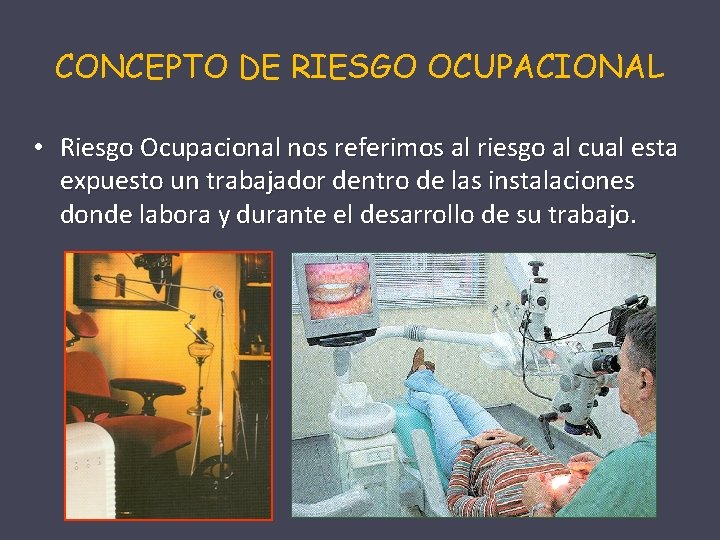 CONCEPTO DE RIESGO OCUPACIONAL

• Riesgo Ocupacional nos referimos al riesgo al cual esta expuesto un trabajador dentro de las instalaciones donde labora y durante el desarrollo de su trabajo.